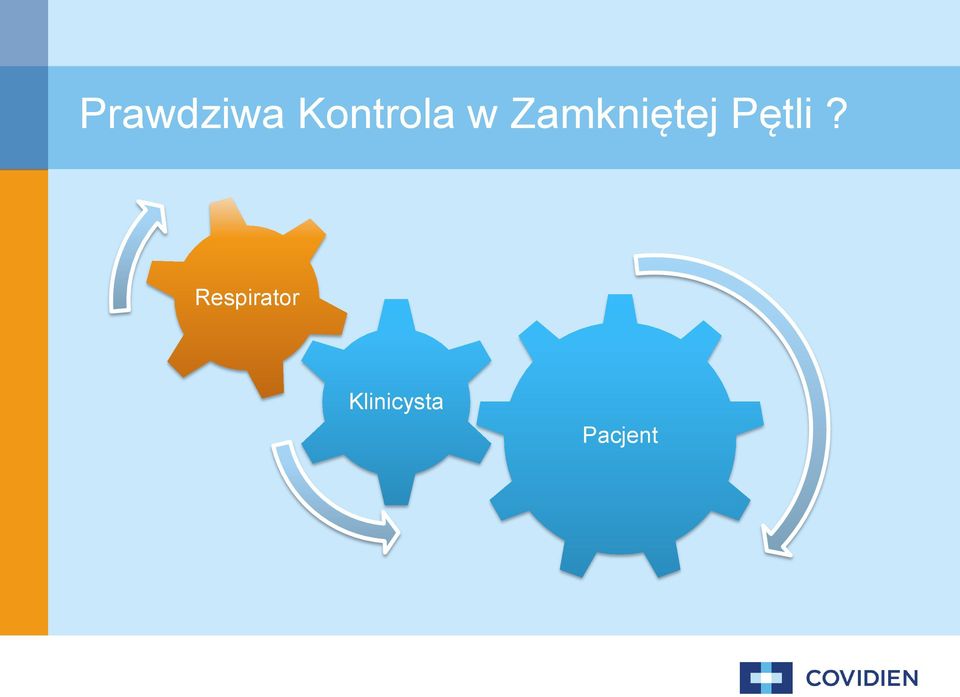 Prawdziwa Kontrola w Zamkniętej Pętli ?

Respirator

Klinicysta

Pacjent

COVIDIEN